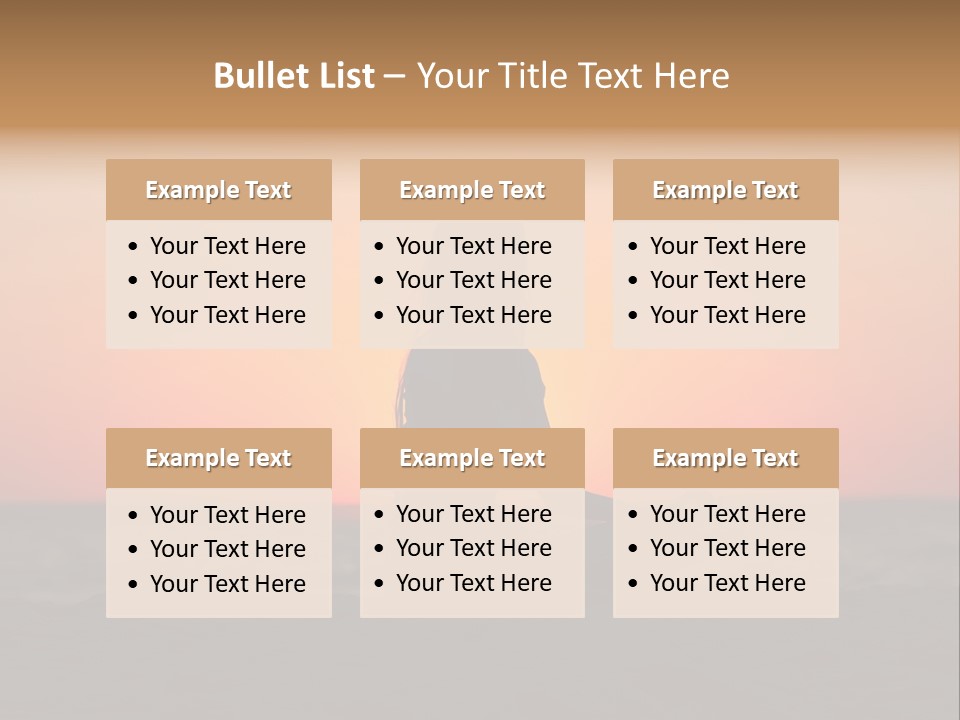 Bullet List – Your Title Text Here

Example Text
• Your Text Here
• Your Text Here
• Your Text Here

Example Text
• Your Text Here
• Your Text Here
• Your Text Here

Example Text
• Your Text Here
• Your Text Here
• Your Text Here

Example Text
• Your Text Here
• Your Text Here
• Your Text Here

Example Text
• Your Text Here
• Your Text Here
• Your Text Here

Example Text
• Your Text Here
• Your Text Here
• Your Text Here